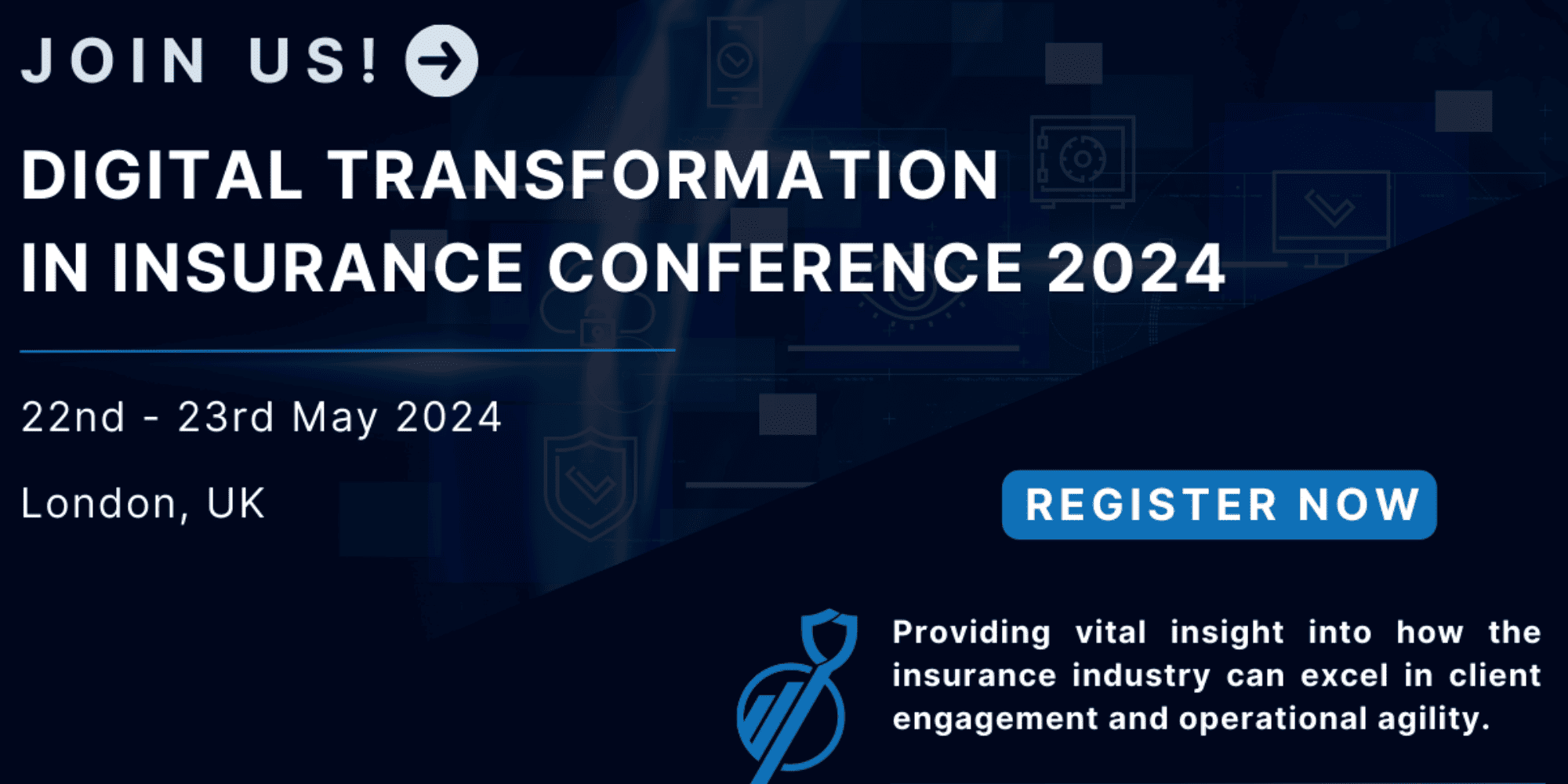 JOIN US!

DIGITAL TRANSFORMATION IN INSURANCE CONFERENCE 2024

22nd - 23rd May 2024

London, UK

REGISTER NOW

Providing vital insight into how the insurance industry can excel in client engagement and operational agility.